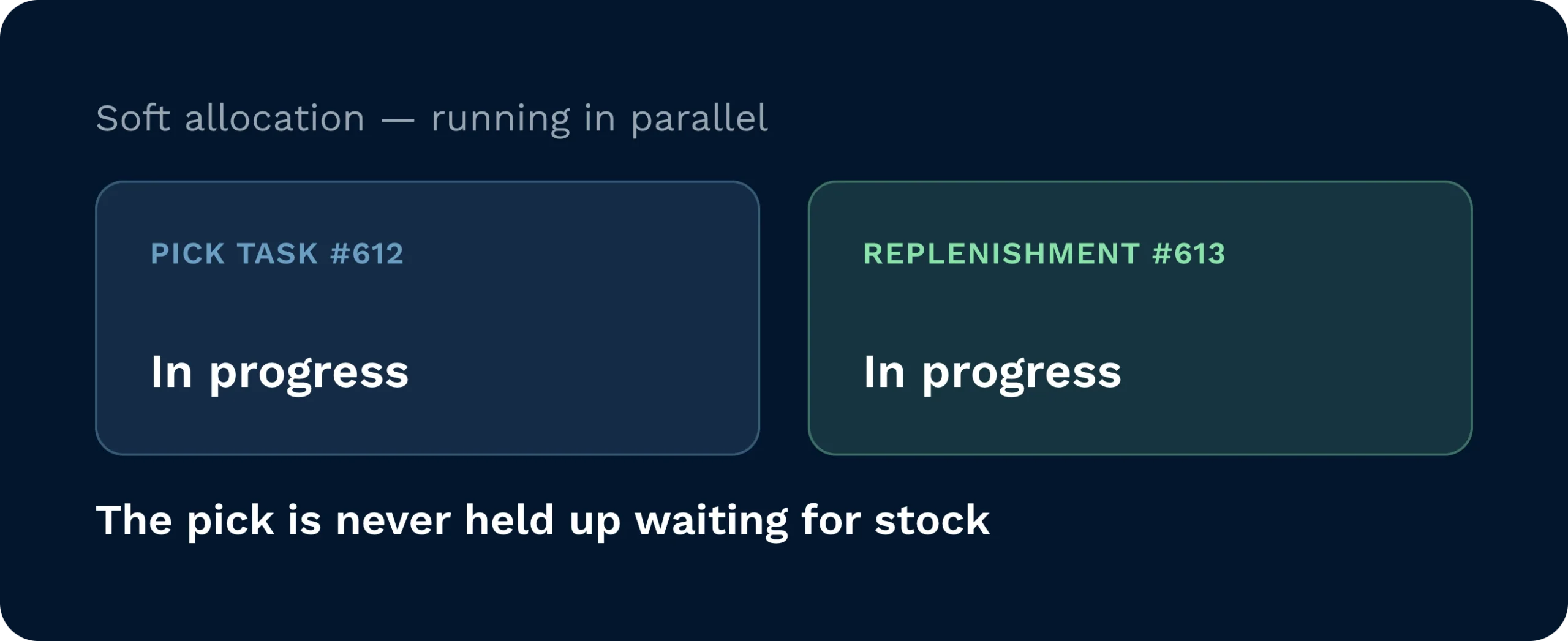 Soft allocation — running in parallel

PICK TASK #612

In progress

REPLENISHMENT #613

In progress

The pick is never held up waiting for stock